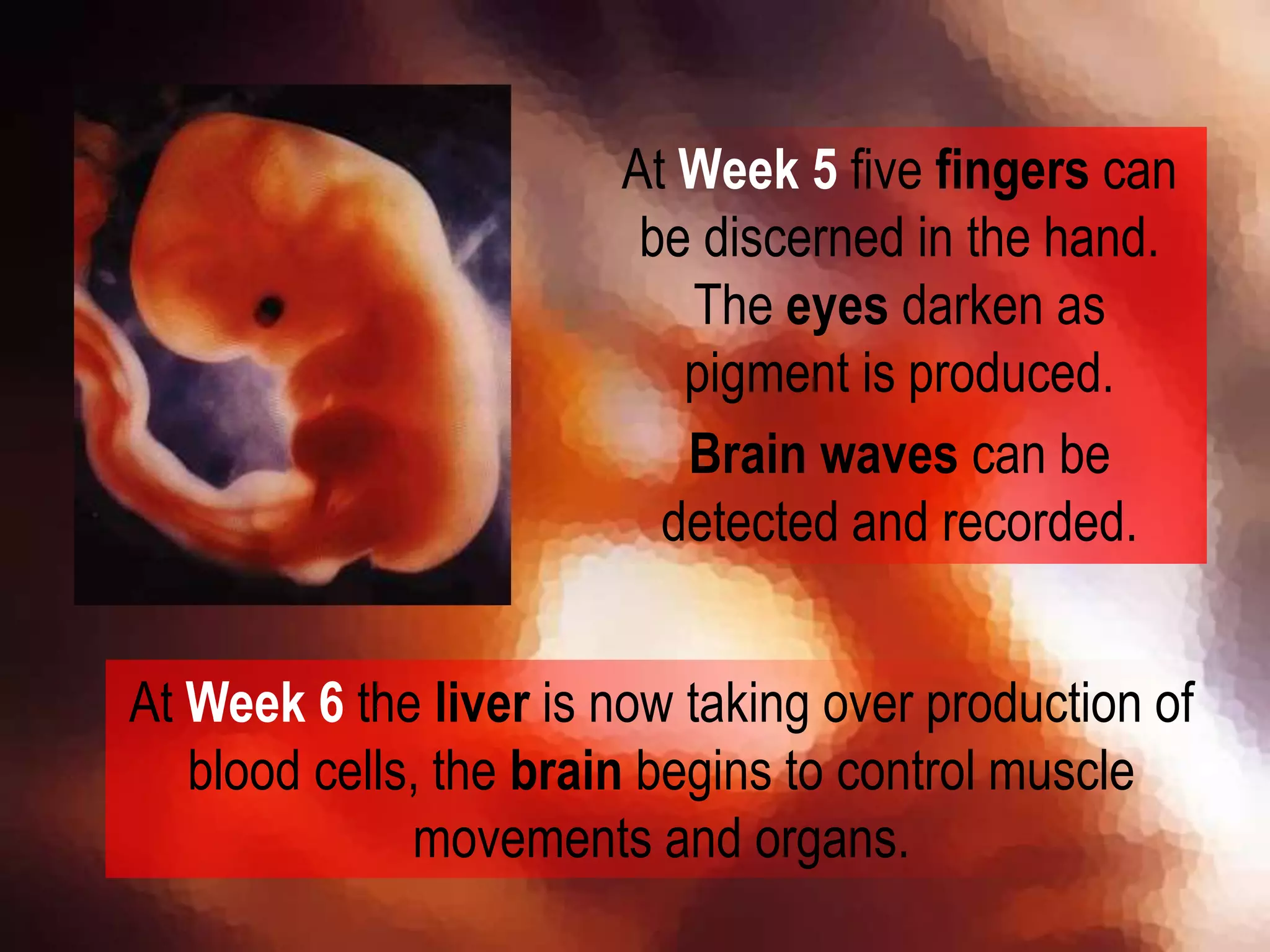 At Week 5 five fingers can be discerned in the hand. The eyes darken as pigment is produced.

Brain waves can be detected and recorded.

At Week 6 the liver is now taking over production of blood cells, the brain begins to control muscle movements and organs.